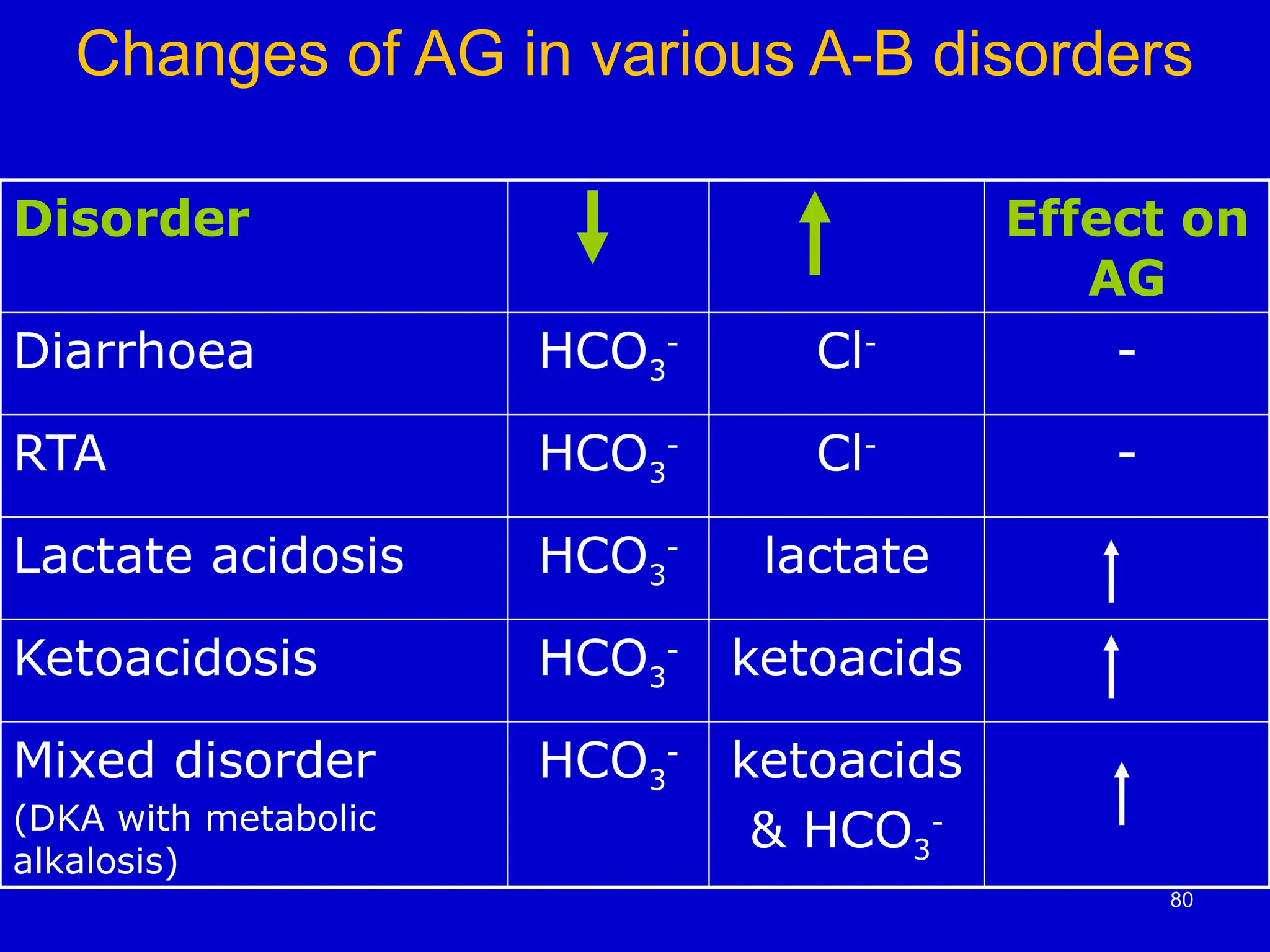 Changes of AG in various A-B disorders

| Disorder | ↓ | ↑ | Effect on AG |
|---|---|---|---|
| Diarrhoea | $HCO_3^-$ | $Cl^-$ | - |
| RTA | $HCO_3^-$ | $Cl^-$ | - |
| Lactate acidosis | $HCO_3^-$ | lactate | ↑ |
| Ketoacidosis | $HCO_3^-$ | ketoacids | ↑ |
| Mixed disorder (DKA with metabolic alkalosis) | $HCO_3^-$ | ketoacids & $HCO_3^-$ | ↑ |

80